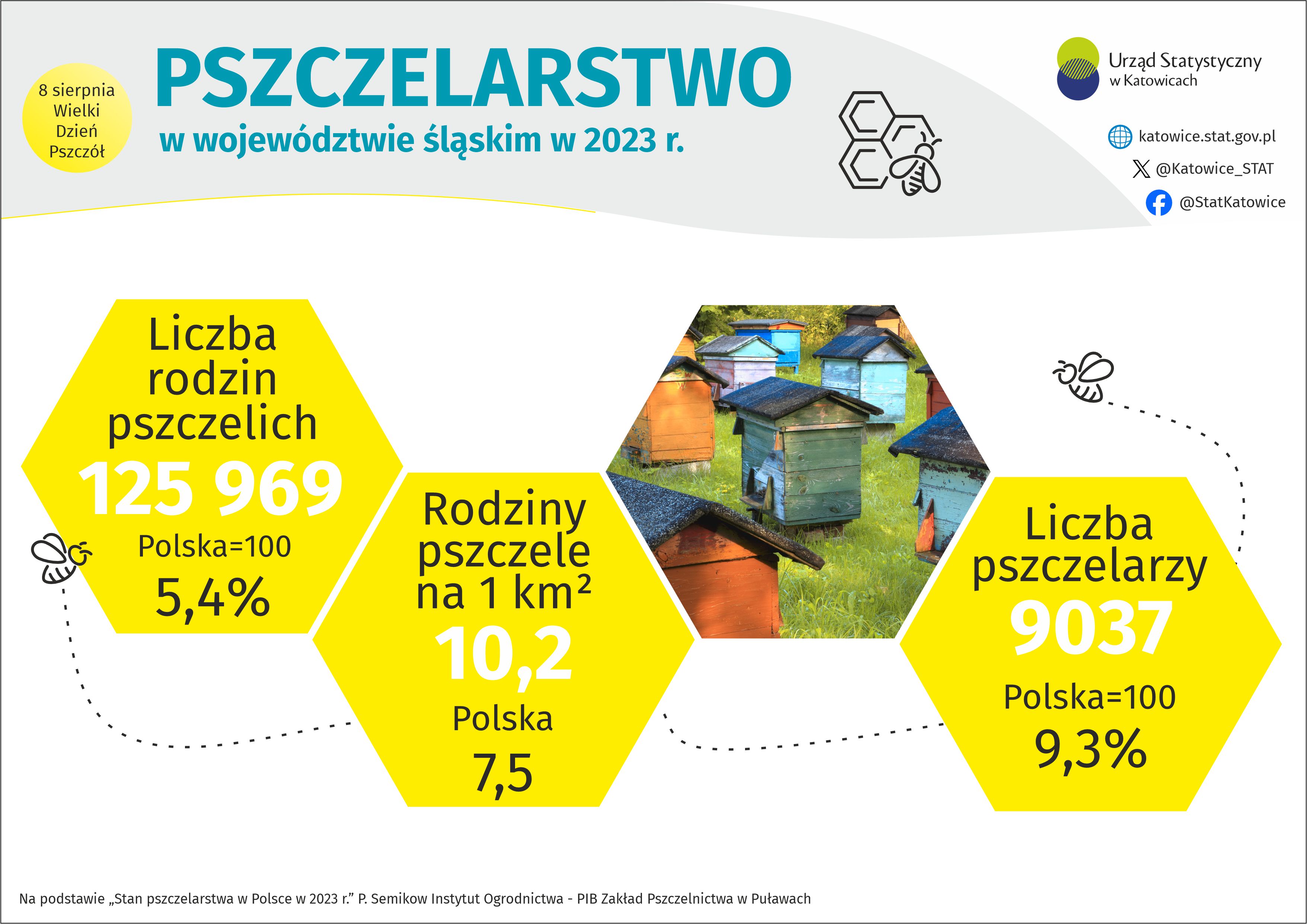 8 sierpnia Wielki Dzień Pszczół

PSZCZELARSTWO

w województwie śląskim w 2023 r.

Urząd Statystyczny w Katowicach

katowice.stat.gov.pl

@Katowice_STAT

@StatKatowice

Liczba rodzin pszczelich

125 969

Polska=100

5,4%

Rodziny pszczele na 1 km$^2$

10,2

Polska

7,5

Liczba pszczelarzy

9037

Polska=100

9,3%

Na podstawie „Stan pszczelarstwa w Polsce w 2023 r." P. Semikow Instytut Ogrodnictwa - PIB Zakład Pszczelnictwa w Puławach